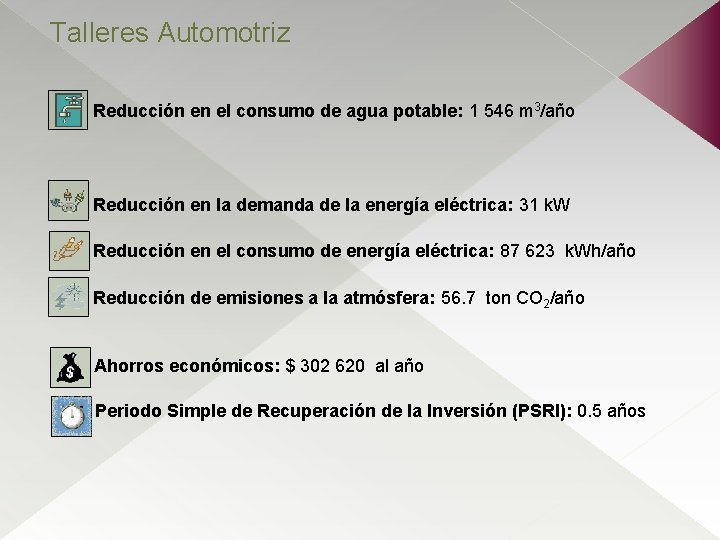 Talleres Automotriz

Reducción en el consumo de agua potable: 1 546 $m^3$/año

Reducción en la demanda de la energía eléctrica: 31 kW

Reducción en el consumo de energía eléctrica: 87 623 kWh/año

Reducción de emisiones a la atmósfera: 56.7 ton $CO_2$/año

Ahorros económicos: $ 302 620 al año

Periodo Simple de Recuperación de la Inversión (PSRI): 0.5 años